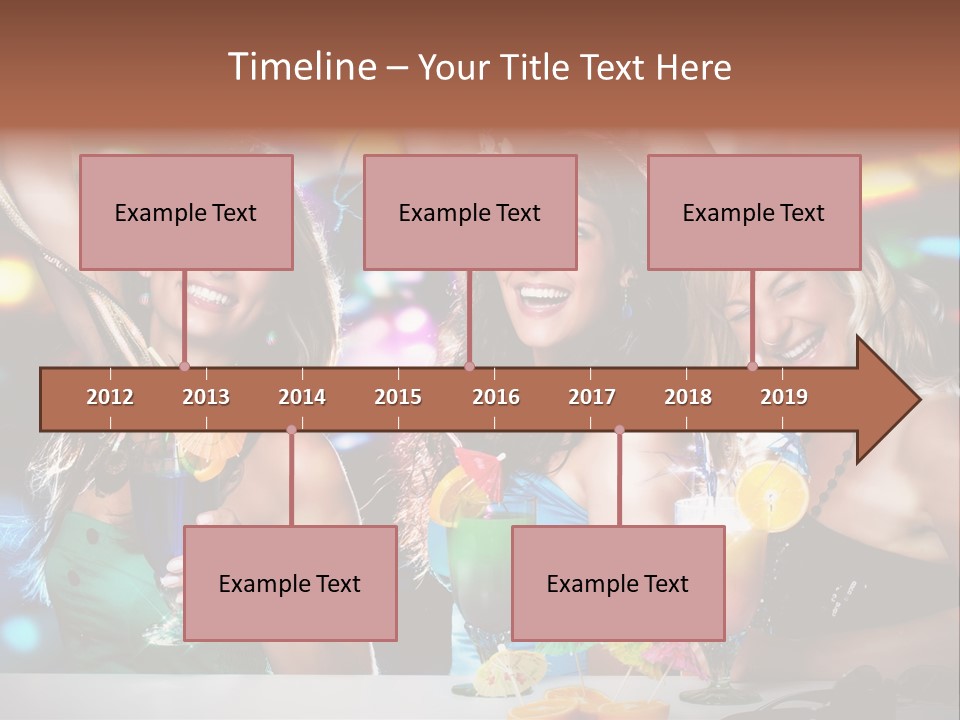 Timeline – Your Title Text Here

Example Text

Example Text

Example Text

2012 2013 2014 2015 2016 2017 2018 2019

Example Text

Example Text